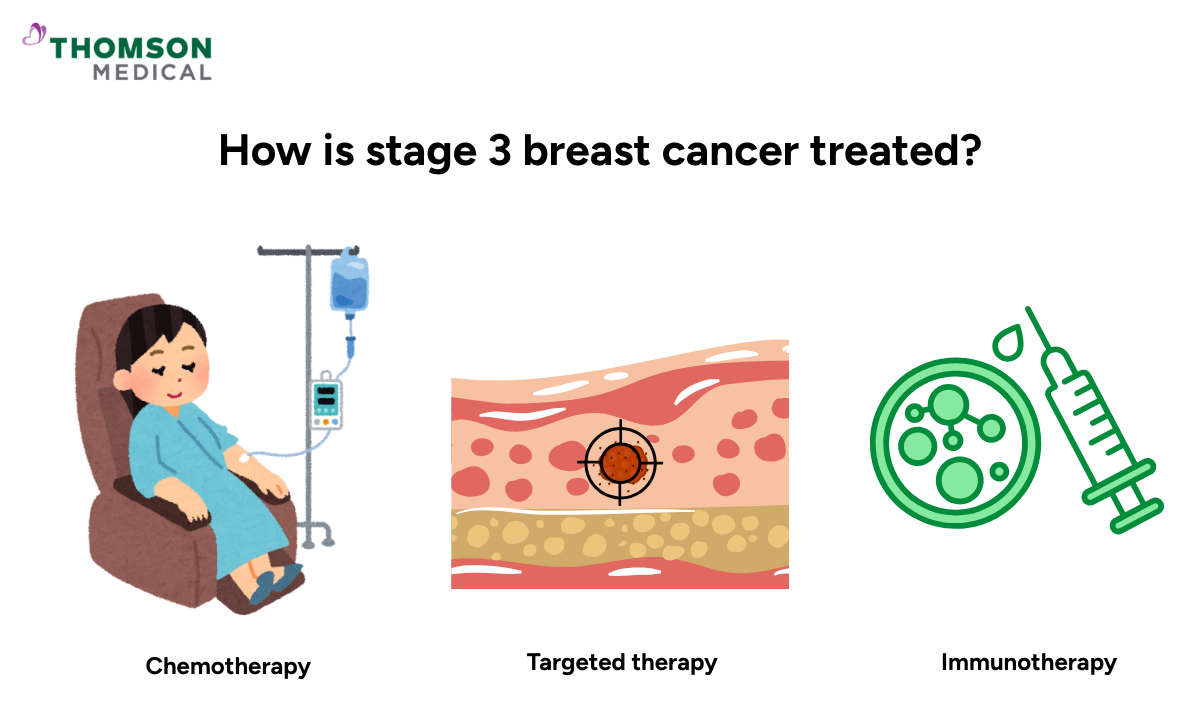 THOMSON
MEDICAL

How is stage 3 breast cancer treated?

Chemotherapy

Targeted therapy

Immunotherapy